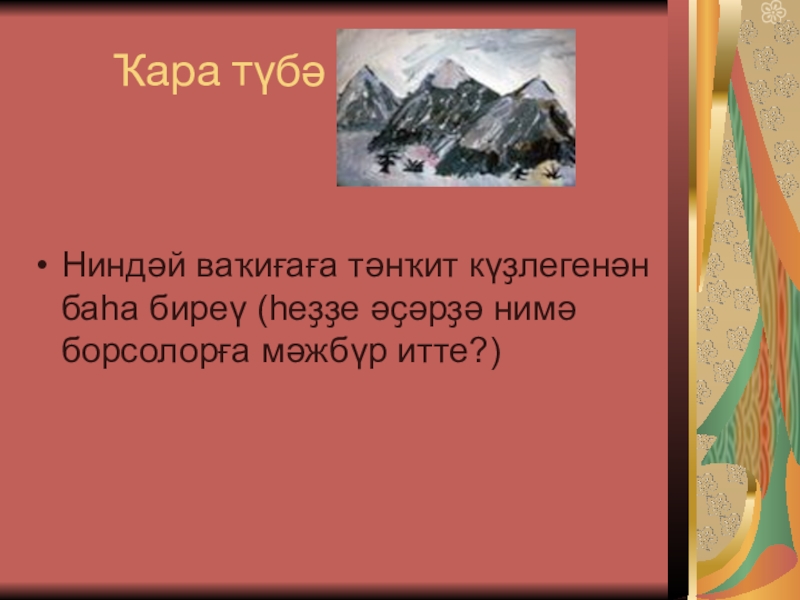 Ҡара түбә

• Ниндәй ваҡиғаға тәнҡит күҙлегенән баһа биреү (һеҙҙе әҫәрҙә нимә борсолорға мәжбүр итте?)